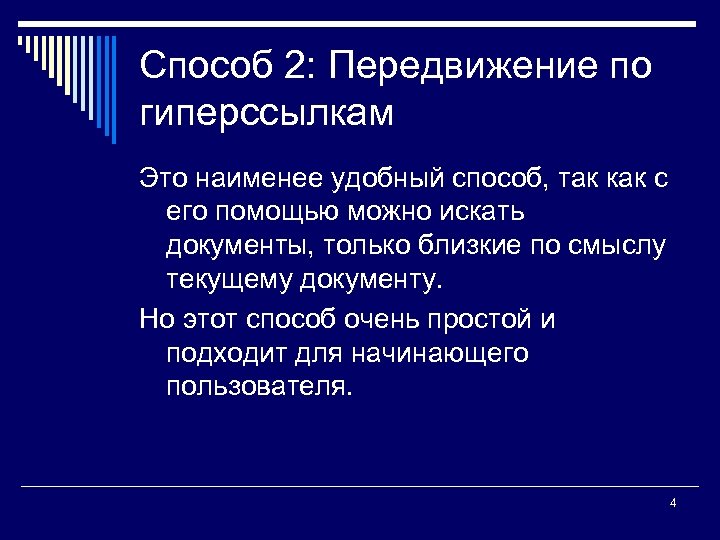 Способ 2: Передвижение по гиперссылкам

Это наименее удобный способ, так как с его помощью можно искать документы, только близкие по смыслу текущему документу.

Но этот способ очень простой и подходит для начинающего пользователя.

4